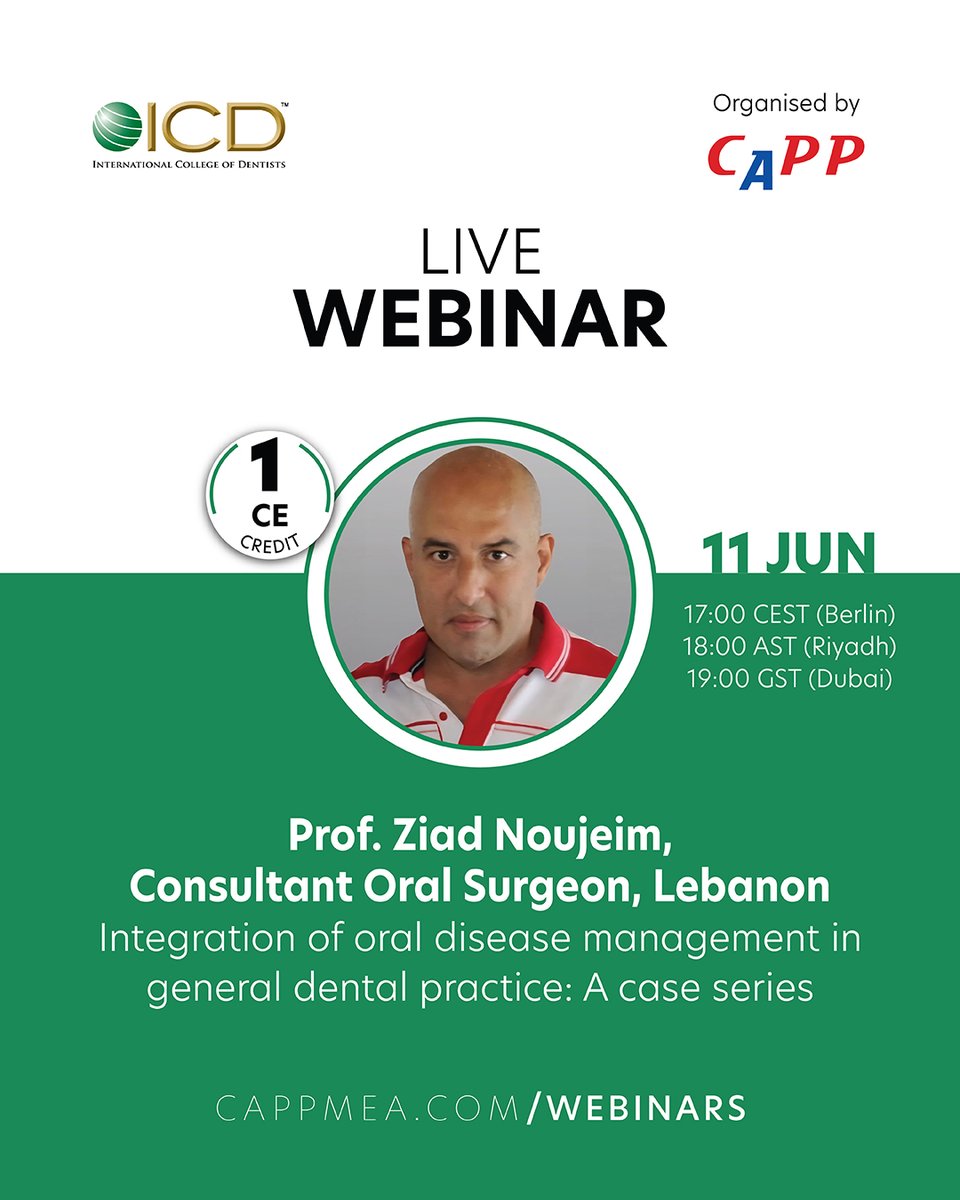 ICD™
INTERNATIONAL COLLEGE OF DENTISTS

Organised by
CAPP

LIVE
WEBINAR

1
CE
CREDIT

11 JUN
17:00 CEST (Berlin)
18:00 AST (Riyadh)
19:00 GST (Dubai)

Prof. Ziad Noujeim,
Consultant Oral Surgeon, Lebanon
Integration of oral disease management in general dental practice: A case series

CAPPMEA.COM/WEBINARS